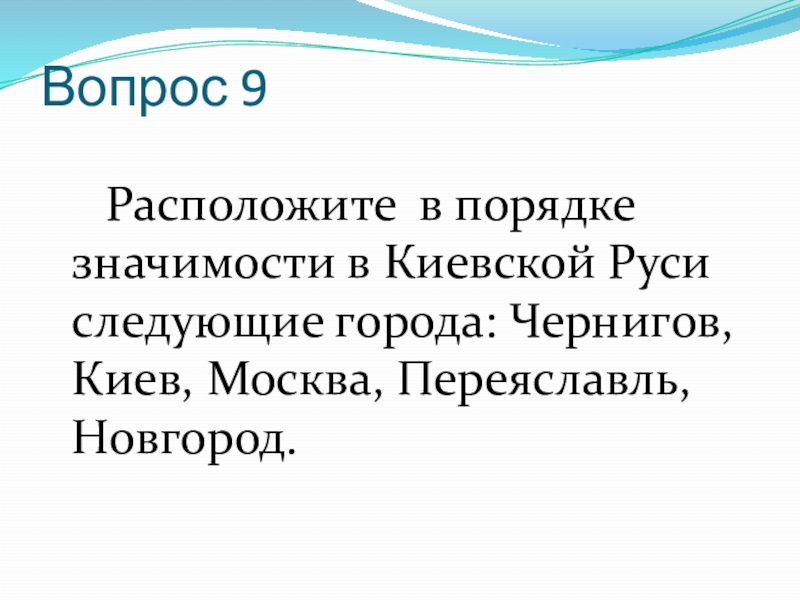 Вопрос 9

Расположите в порядке значимости в Киевской Руси следующие города: Чернигов, Киев, Москва, Переяславль, Новгород.